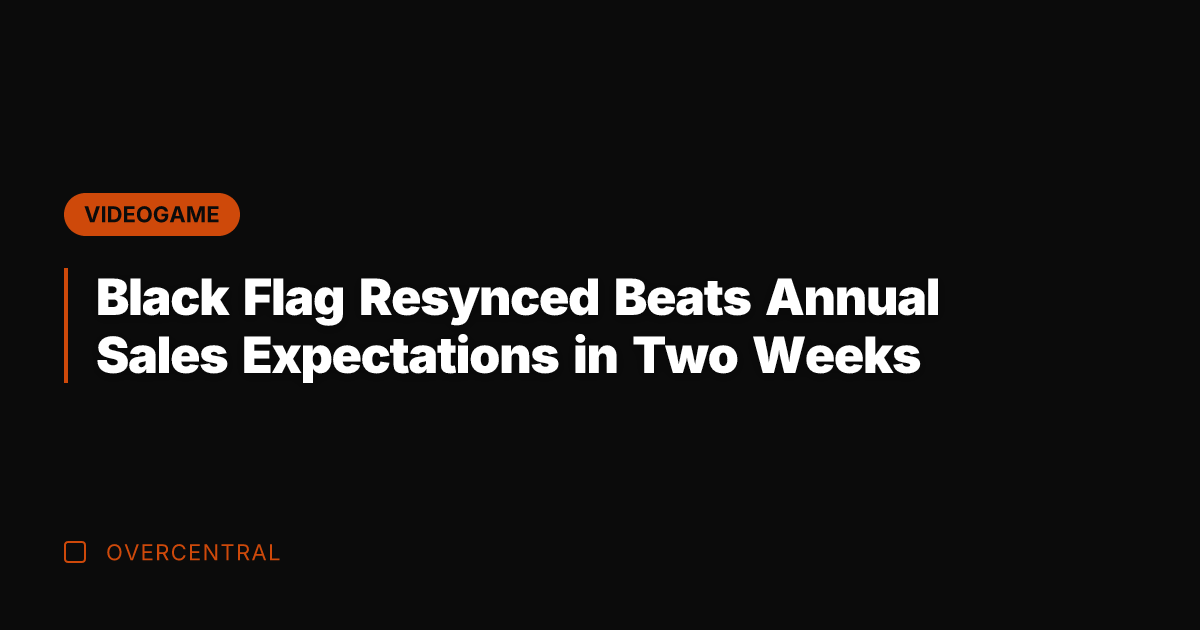 VIDEOGAME

Black Flag Resynced Beats Annual Sales Expectations in Two Weeks

OVERCENTRAL